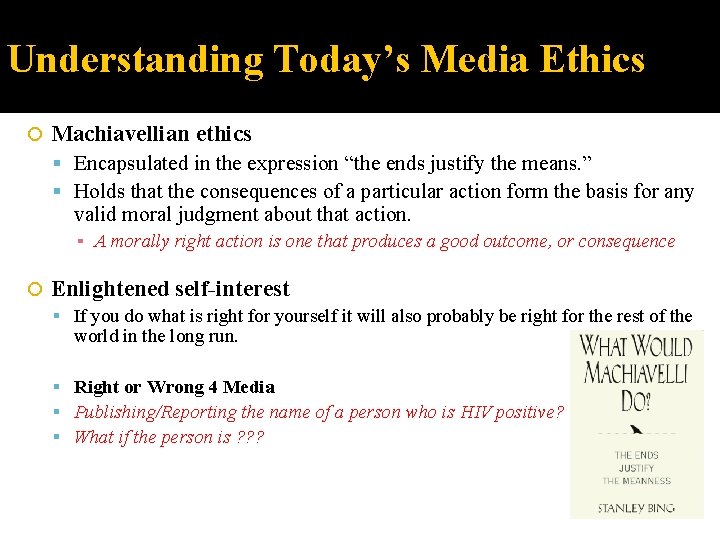 Understanding Today's Media Ethics

Machiavellian ethics

Encapsulated in the expression "the ends justify the means."

Holds that the consequences of a particular action form the basis for any valid moral judgment about that action.

A morally right action is one that produces a good outcome, or consequence

Enlightened self-interest

If you do what is right for yourself it will also probably be right for the rest of the world in the long run.

Right or Wrong 4 Media

Publishing/Reporting the name of a person who is HIV positive?

What if the person is ???

WHAT WOULD MACHIAVELLI DO?

THE ENDS JUSTIFY THE MEANNESS

STANLEY BING